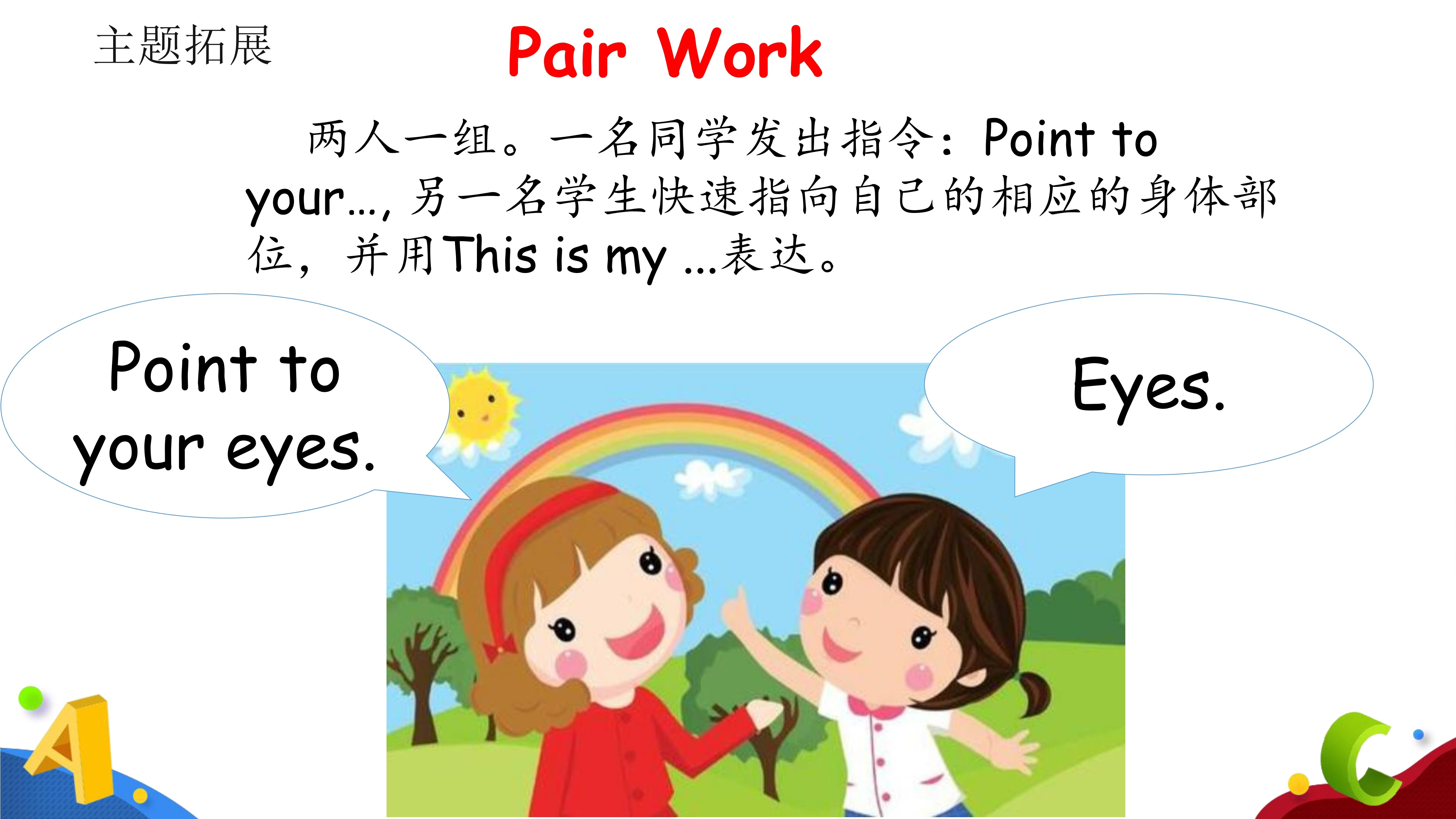 主题拓展

Pair Work

两人一组。一名同学发出指令：Point to your..., 另一名学生快速指向自己的相应的身体部位，并用This is my ...表达。

Point to your eyes.

Eyes.

A

C